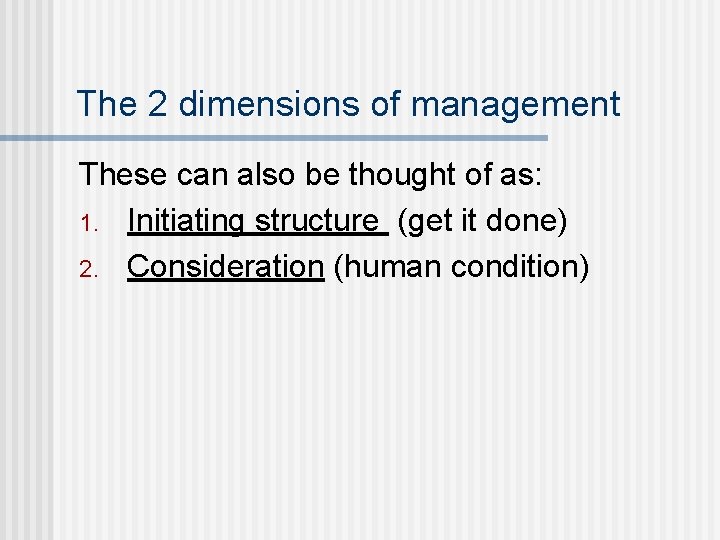 The 2 dimensions of management

These can also be thought of as:

1. Initiating structure (get it done)
2. Consideration (human condition)